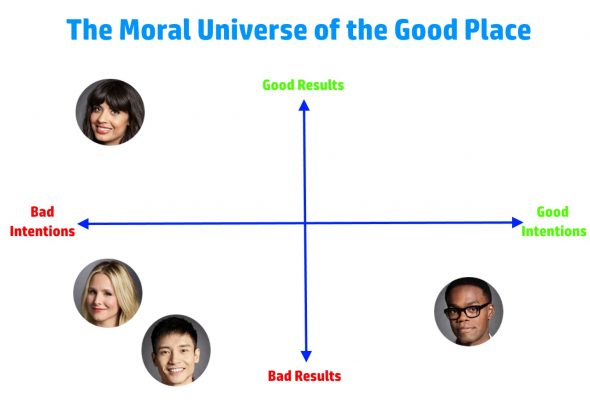 The Moral Universe of the Good Place

Good Results

Bad Intentions

Good Intentions

Bad Results